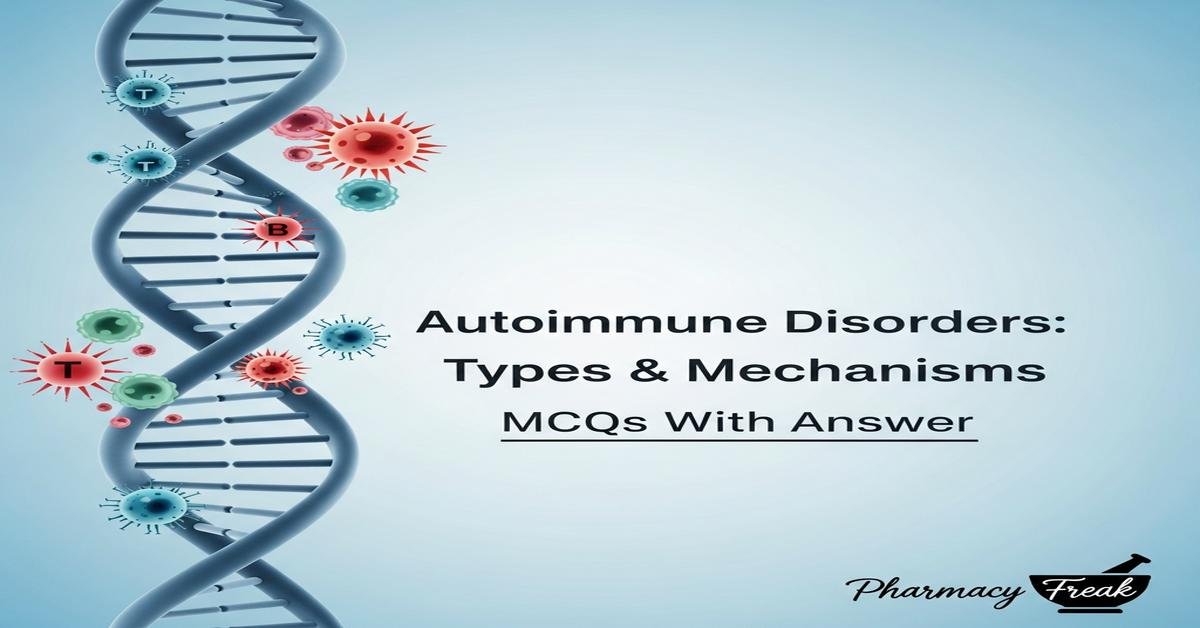 T

T

B

T

Autoimmune Disorders:
Types & Mechanisms

MCQs With Answer

Pharmacy Freak